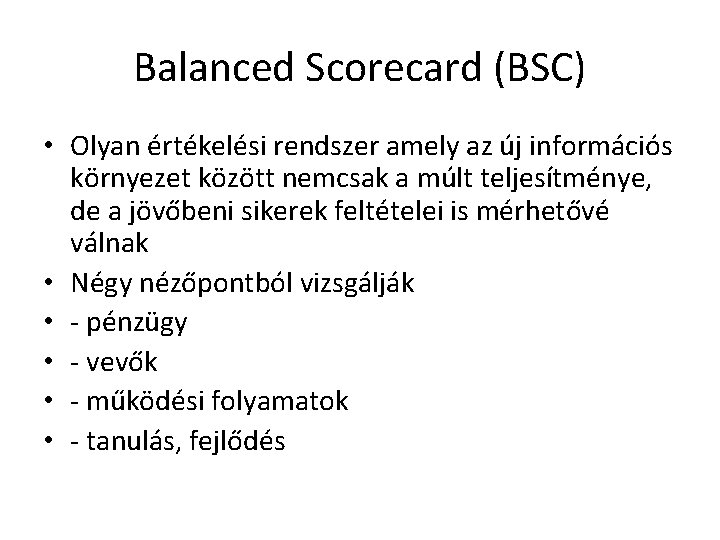 Balanced Scorecard (BSC)

• Olyan értékelési rendszer amely az új információs környezet között nemcsak a múlt teljesítménye, de a jövőbeni sikerek feltételei is mérhetővé válnak
• Négy nézőpontból vizsgálják
• - pénzügy
• - vevők
• - működési folyamatok
• - tanulás, fejlődés